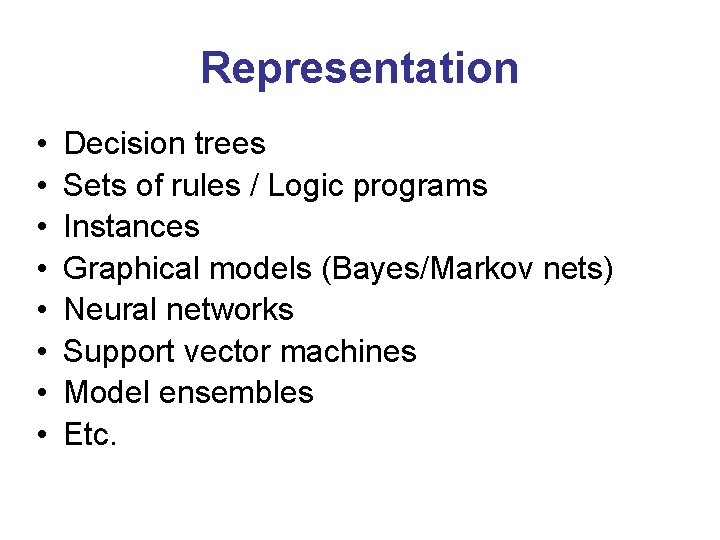 Representation

• Decision trees
• Sets of rules / Logic programs
• Instances
• Graphical models (Bayes/Markov nets)
• Neural networks
• Support vector machines
• Model ensembles
• Etc.